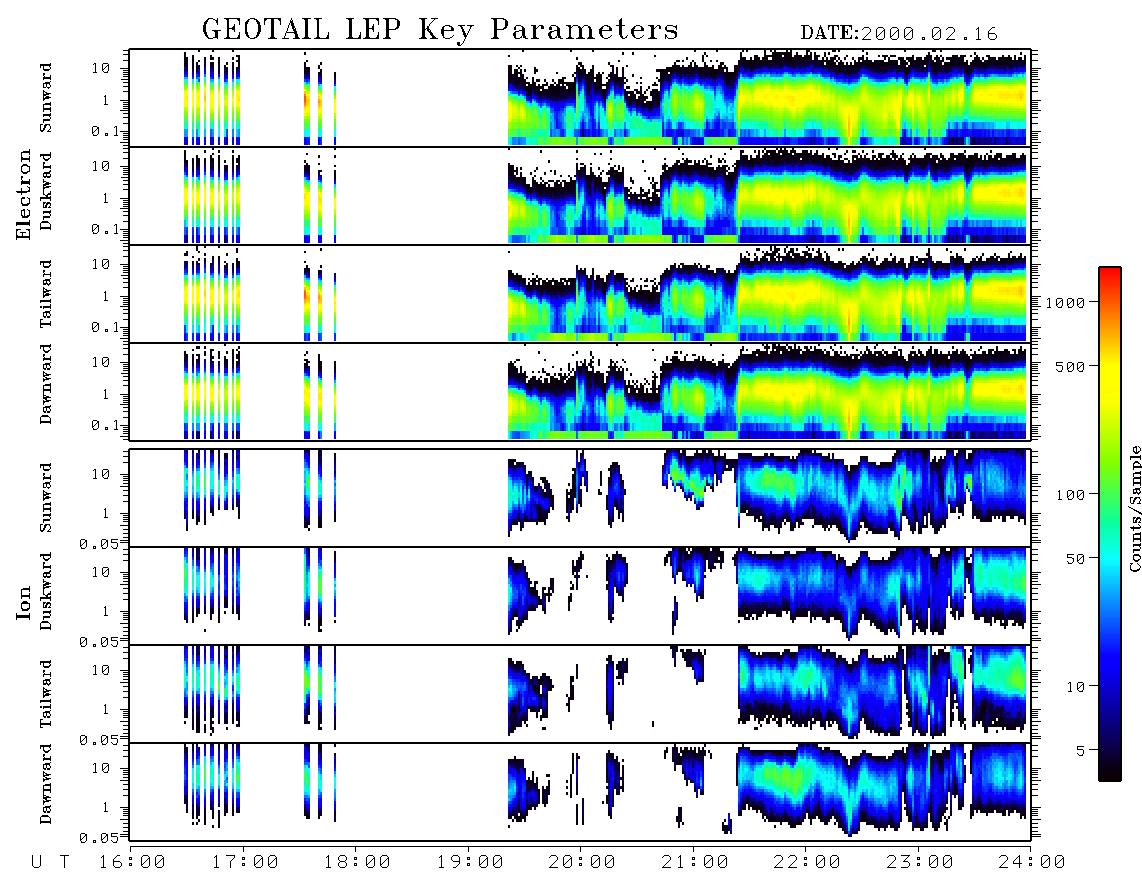 GEOTAIL LEP Key Parameters DATE:2000.02.16

Electron

Sunward
10
1
0.1

Duskward
10
1
0.1

Tailward
10
1
0.1

Dawnward
10
1
0.1

Ion

Sunward
10
1
0.05

Duskward
10
1
0.05

Tailward
10
1
0.05

Dawnward
10
1
0.05

1000
500
100
50
10
5
Counts/Sample

U T 16:00 17:00 18:00 19:00 20:00 21:00 22:00 23:00 24:00